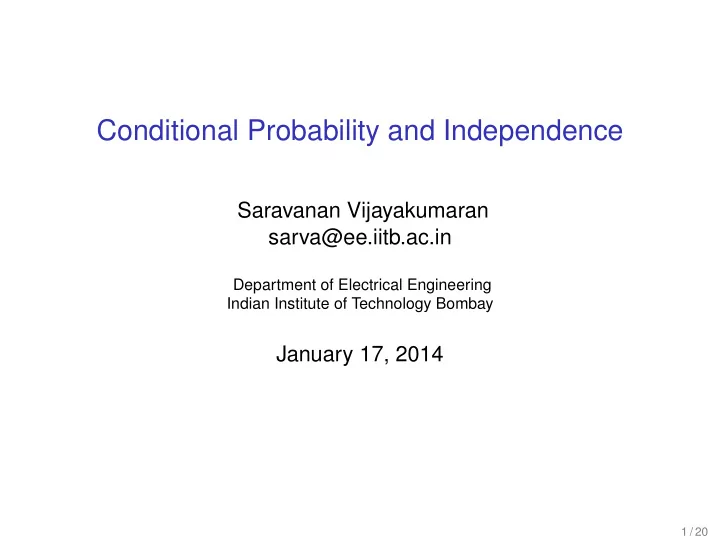 Conditional Probability and Independence

Saravanan Vijayakumaran
sarva@ee.iitb.ac.in

Department of Electrical Engineering
Indian Institute of Technology Bombay

January 17, 2014

1 / 20